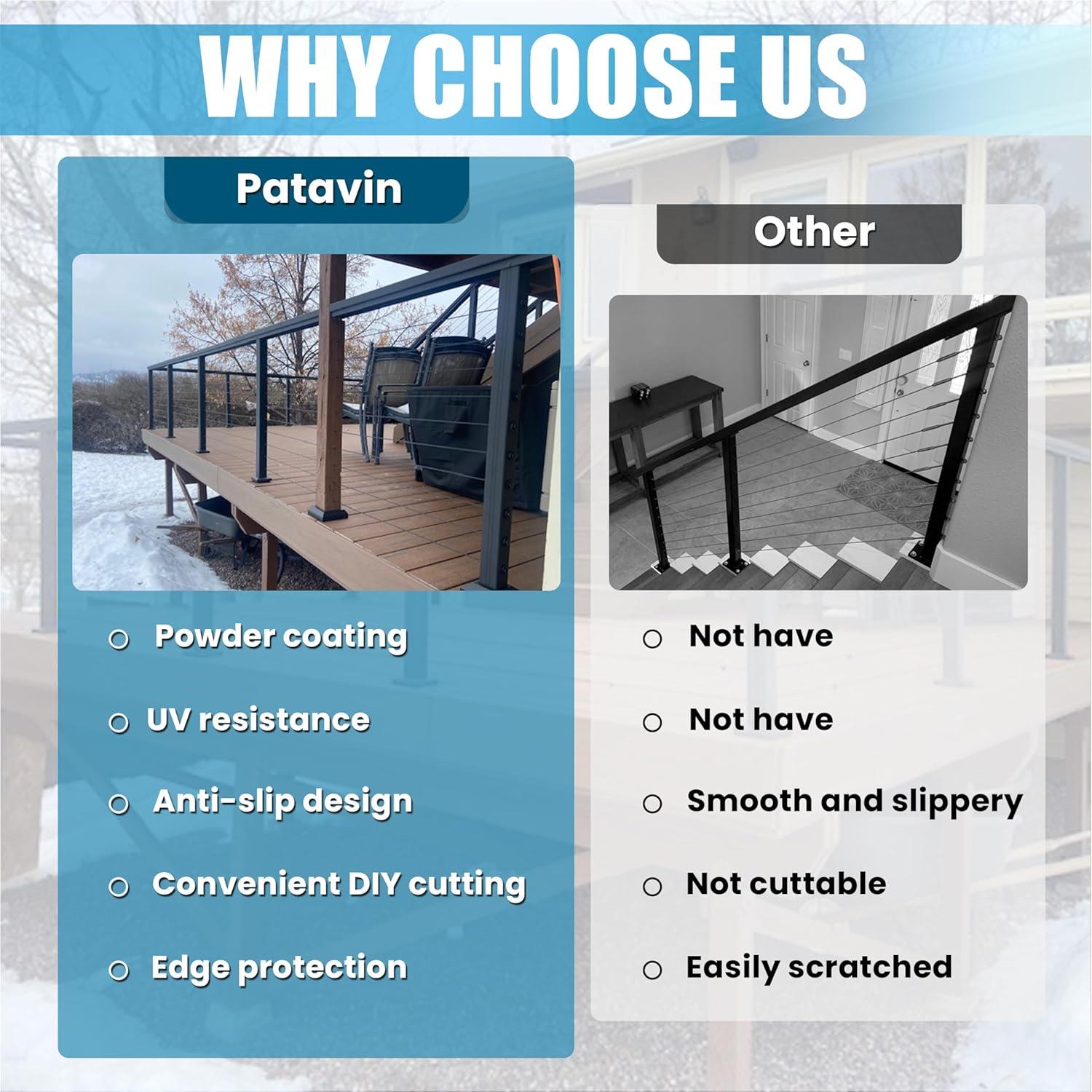 WHY CHOOSE US

Patavin

○ Powder coating

○ UV resistance

○ Anti-slip design

○ Convenient DIY cutting

○ Edge protection

Other

○ Not have

○ Not have

○ Smooth and slippery

○ Not cuttable

○ Easily scratched